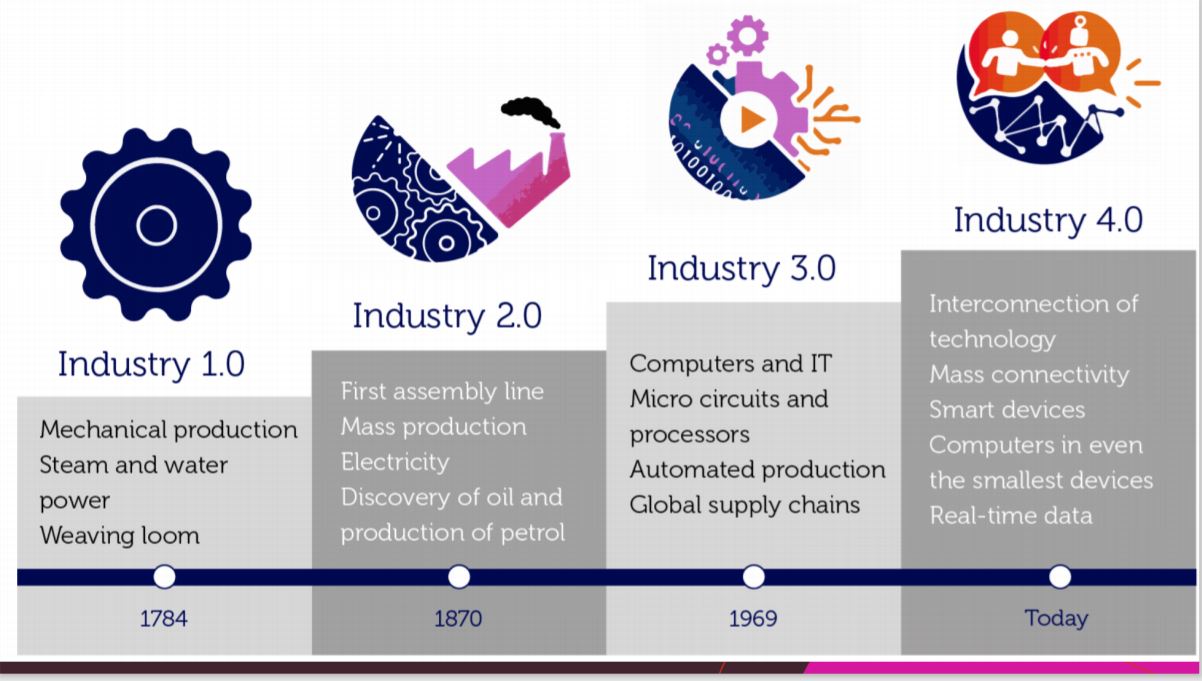 Industry 1.0

Mechanical production
Steam and water power
Weaving loom

1784

Industry 2.0

First assembly line
Mass production
Electricity
Discovery of oil and production of petrol

1870

Industry 3.0

Computers and IT
Micro circuits and processors
Automated production
Global supply chains

1969

Industry 4.0

Interconnection of technology
Mass connectivity
Smart devices
Computers in even the smallest devices
Real-time data

Today